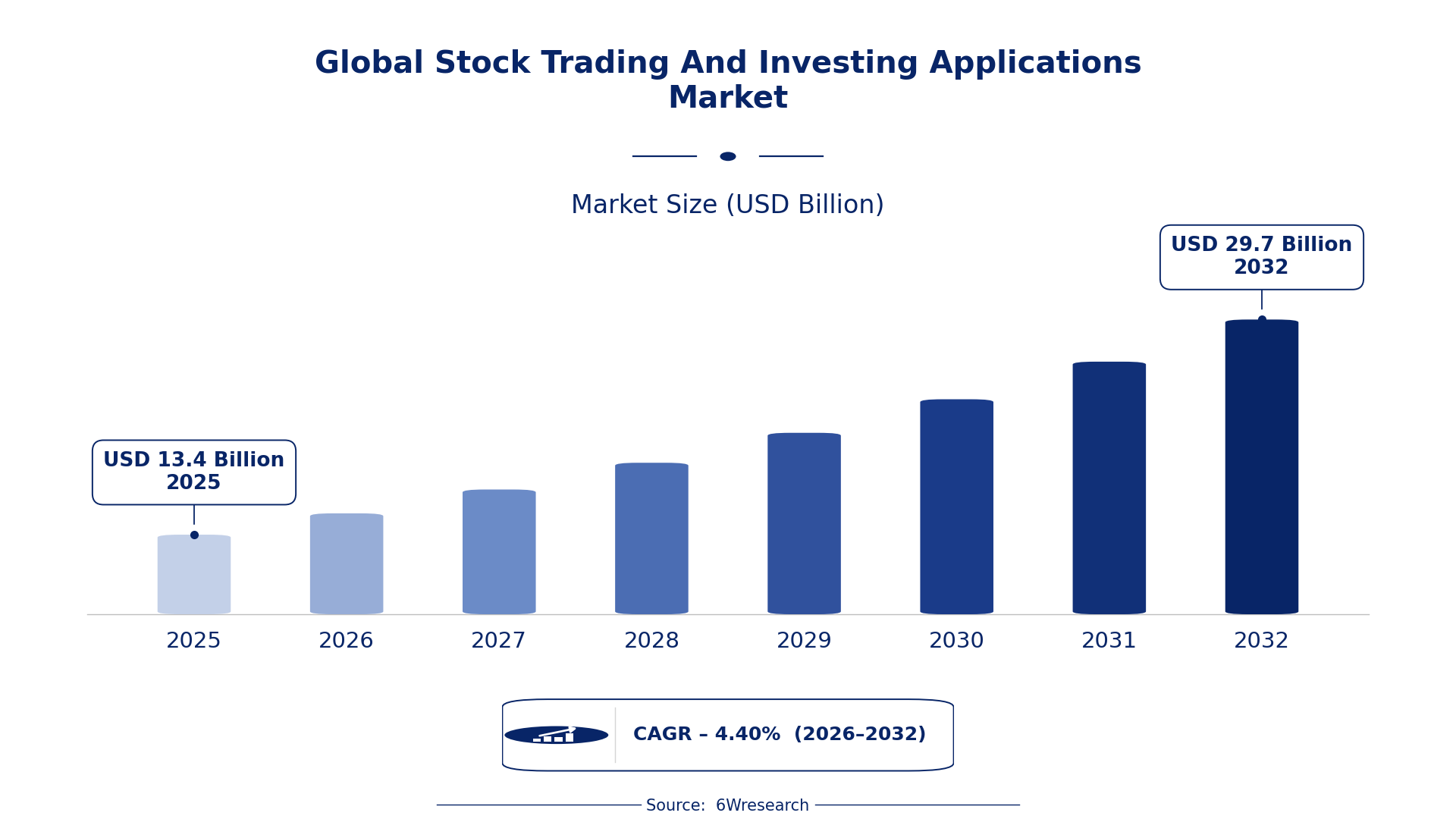 Global Stock Trading And Investing Applications Market

Market Size (USD Billion)

USD 29.7 Billion
2032

USD 13.4 Billion
2025

2025
2026
2027
2028
2029
2030
2031
2032

CAGR – 4.40% (2026–2032)

Source: 6Wresearch